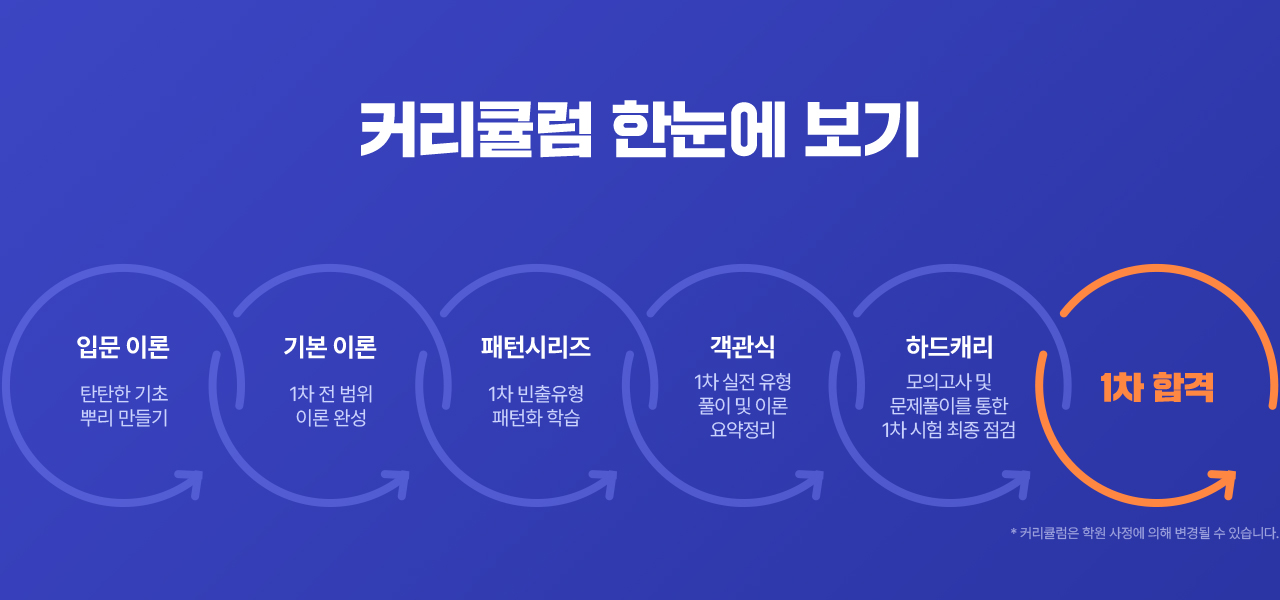 커리큘럼 한눈에 보기

입문 이론

탄탄한 기초
뿌리 만들기

기본 이론

1차 전 범위
이론 완성

패턴시리즈

1차 빈출유형
패턴화 학습

객관식

1차 실전 유형
풀이 및 이론
요약정리

하드캐리

모의고사 및
문제풀이를 통한
1차 시험 최종 점검

1차 합격

* 커리큘럼은 학원 사정에 의해 변경될 수 있습니다.